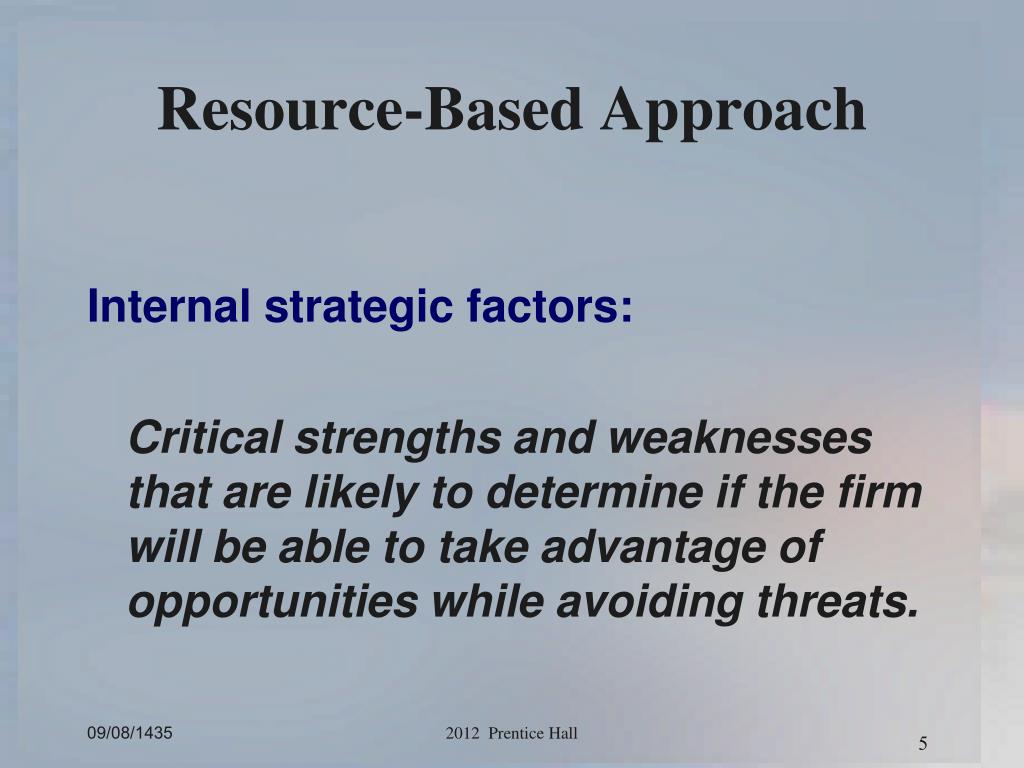 Resource-Based Approach

Internal strategic factors:

Critical strengths and weaknesses that are likely to determine if the firm will be able to take advantage of opportunities while avoiding threats.

09/08/1435

2012 Prentice Hall

5